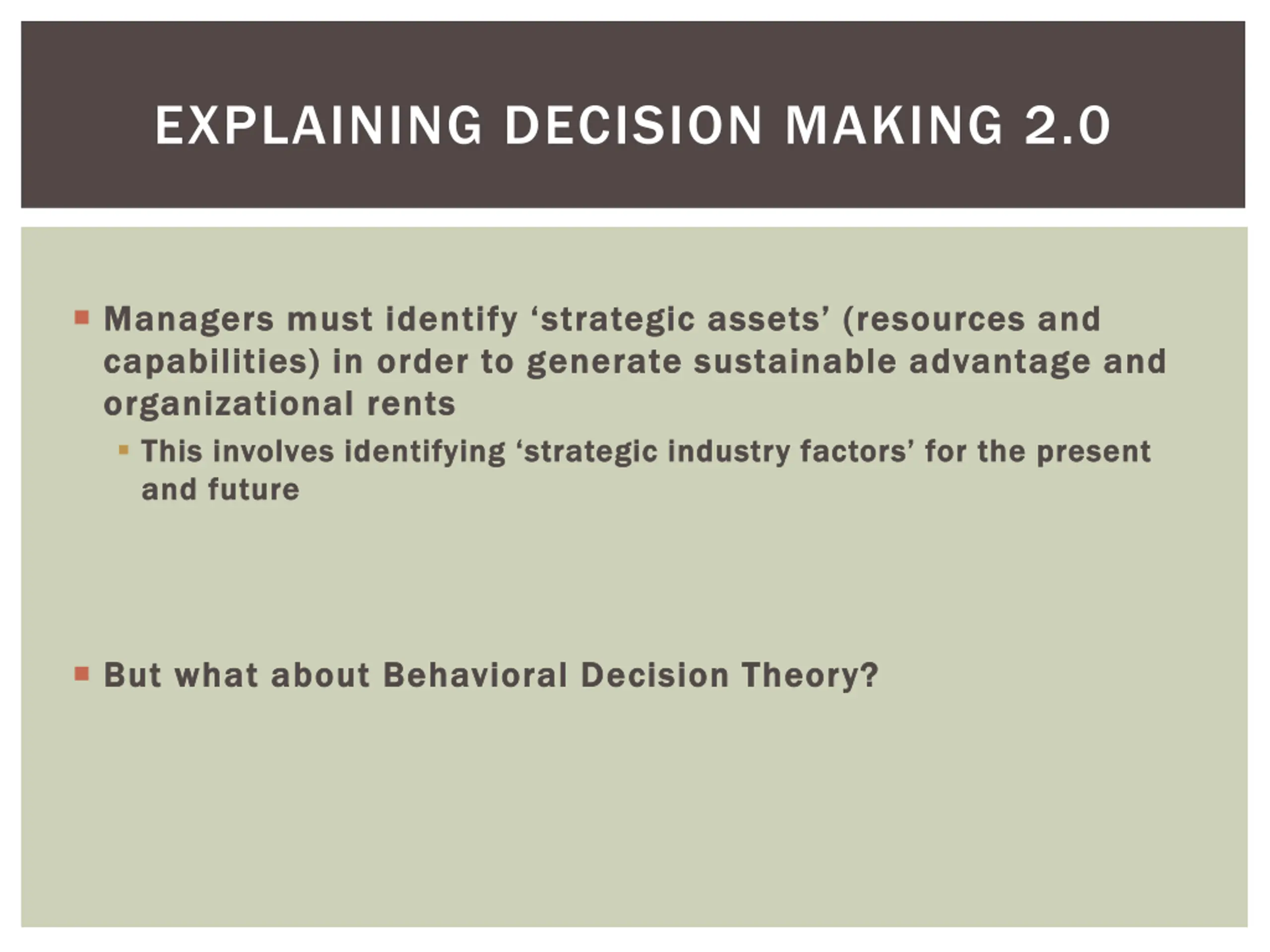 EXPLAINING DECISION MAKING 2.0

Managers must identify ‘strategic assets’ (resources and capabilities) in order to generate sustainable advantage and organizational rents

This involves identifying ‘strategic industry factors’ for the present and future

But what about Behavioral Decision Theory?